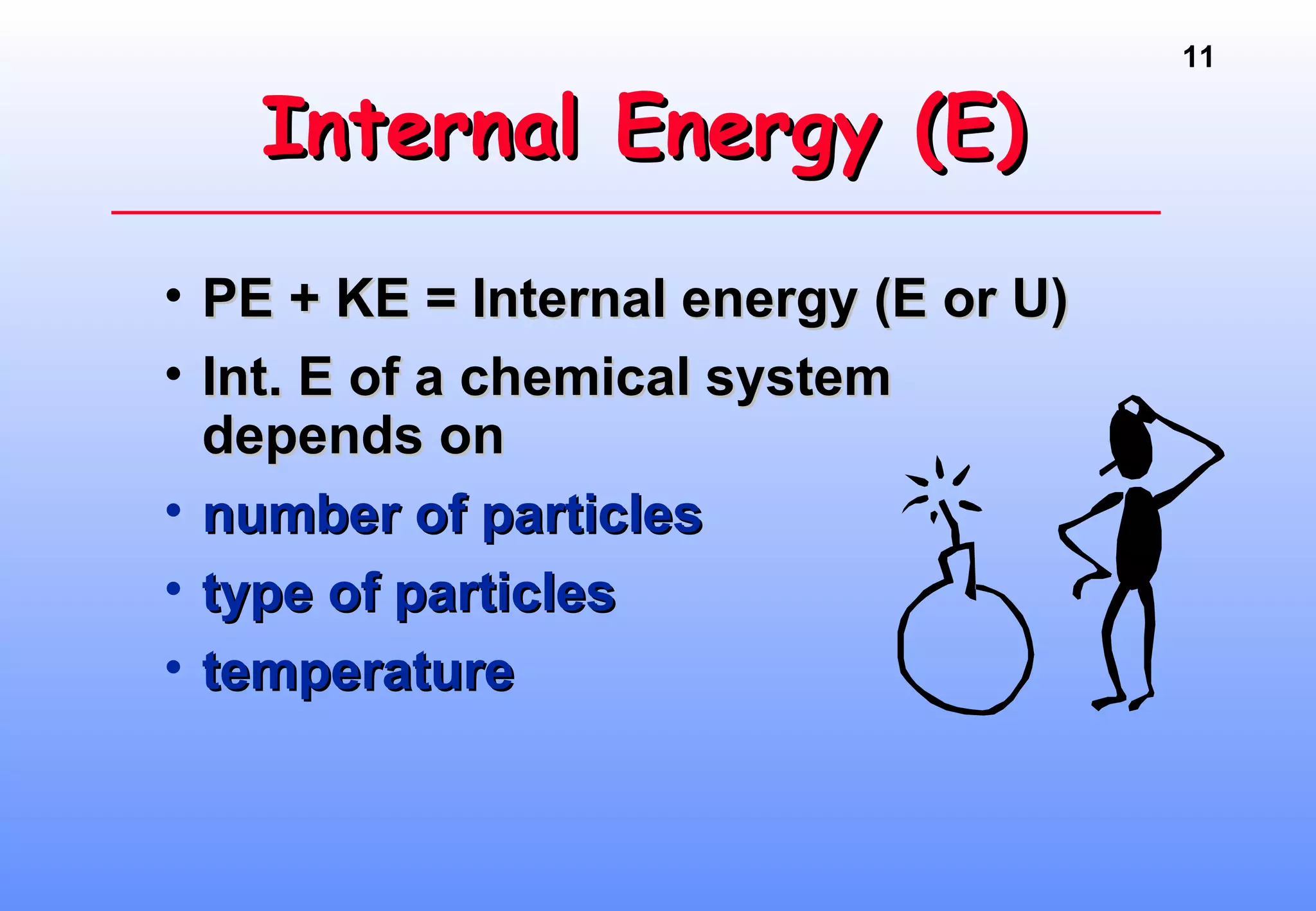 11

Internal Energy (E)

• PE + KE = Internal energy (E or U)
• Int. E of a chemical system depends on
• number of particles
• type of particles
• temperature